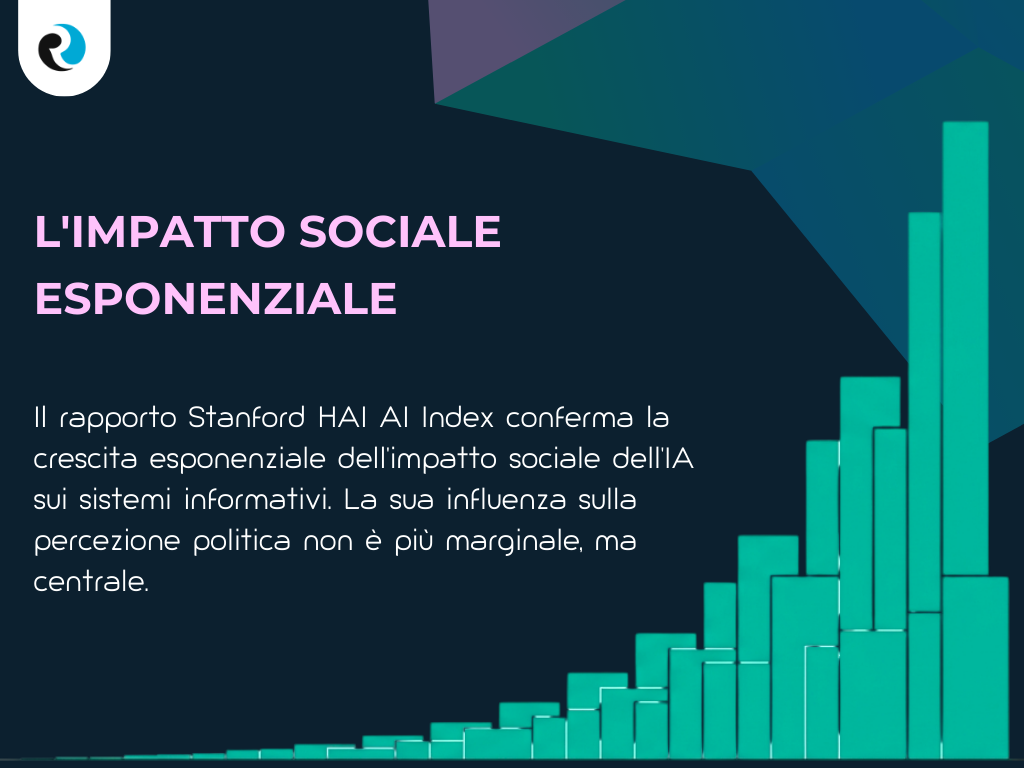 L'IMPATTO SOCIALE ESPONENZIALE

Il rapporto Stanford HAI AI Index conferma la crescita esponenziale dell'impatto sociale dell'IA sui sistemi informativi. La sua influenza sulla percezione politica non è più marginale, ma centrale.